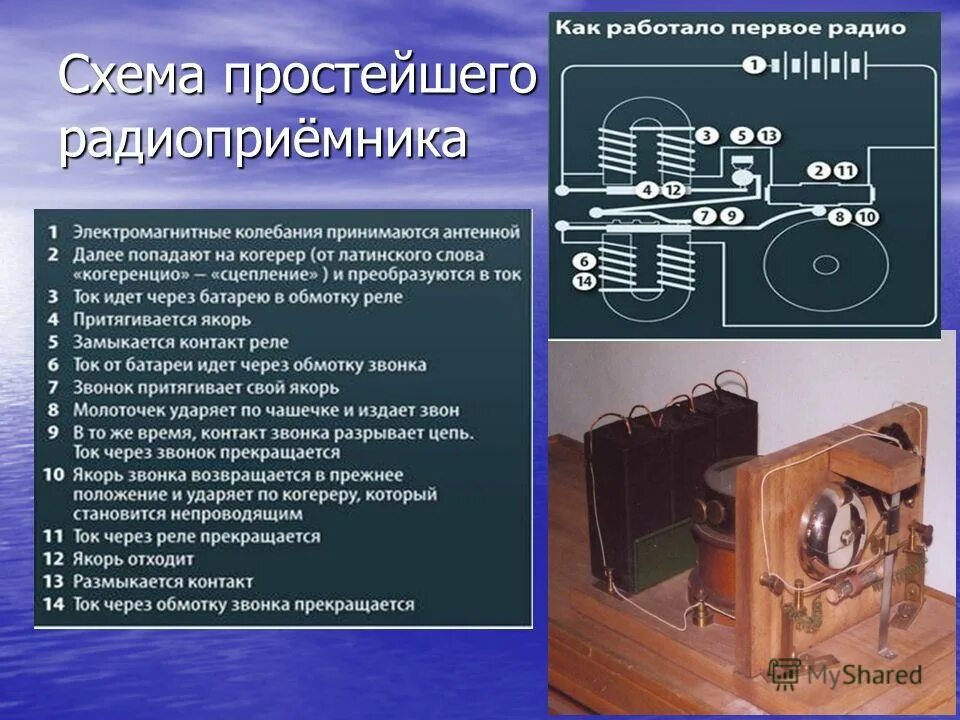 Схема простейшего радиоприёмника

1 Электромагнитные колебания принимаются антенной
2 Далее попадают на когерер (от латинского слова «когеренцио» — «сцепление» ) и преобразуются в ток
3 Ток идет через батарею в обмотку реле
4 Притягивается якорь
5 Замыкается контакт реле
6 Ток от батареи идет через обмотку звонка
7 Звонок притягивает свой якорь
8 Молоточек ударяет по чашечке и издает звон
9 В то же время, контакт звонка разрывает цепь. Ток через звонок прекращается
10 Якорь звонка возвращается в прежнее положение и ударяет по когереру, который становится непроводящим
11 Ток через реле прекращается
12 Якорь отходит
13 Размыкается контакт
14 Ток через обмотку звонка прекращается

Как работало первое радио

1
3 5 13
2 11
4 12
7 9
8 10
6
14

MyShared